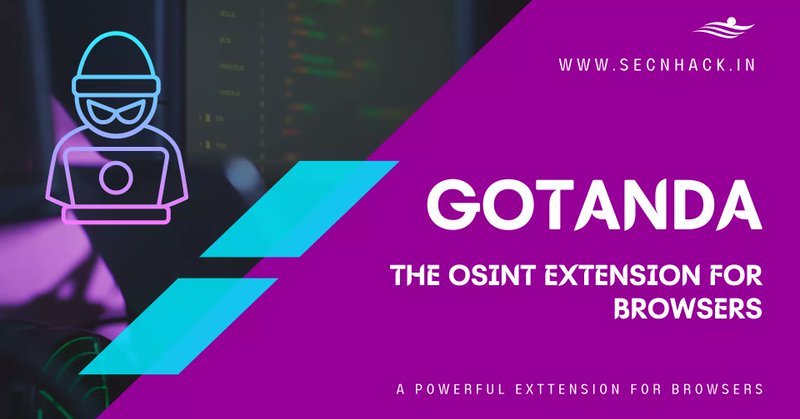 WWW.SECNHACK.IN

GOTANDA

THE OSINT EXTENSION FOR BROWSERS

A POWERFUL EXTTENSION FOR BROWSERS